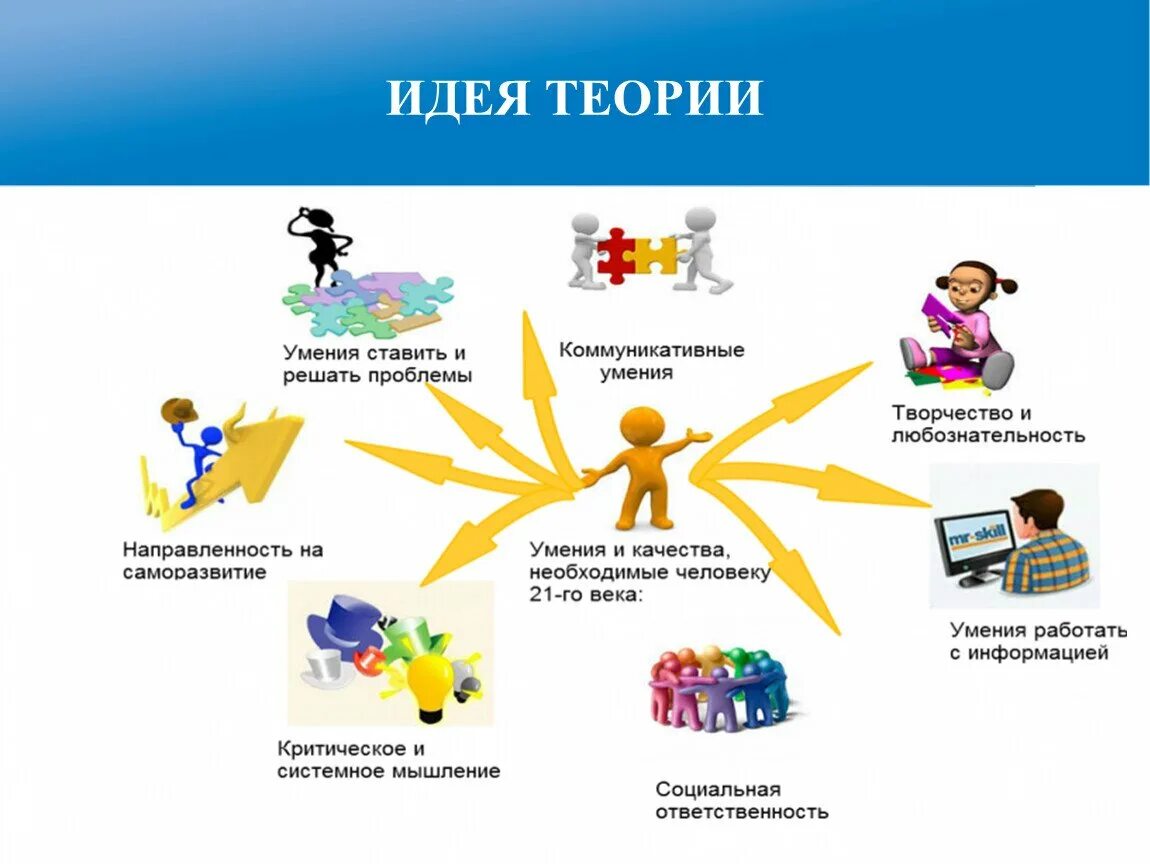 ИДЕЯ ТЕОРИИ

Умения ставить и решать проблемы

Коммуникативные умения

Творчество и любознательность

Направленность на саморазвитие

Умения и качества, необходимые человеку 21-го века:

mr-skill

Умения работать с информацией

Критическое и системное мышление

Социальная ответственность